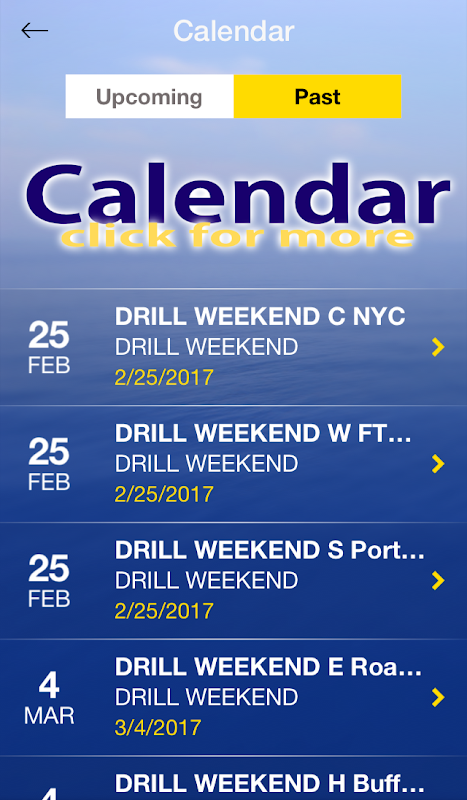 Calendar

Upcoming Past

Calendar
click for more

25
FEB
DRILL WEEKEND C NYC
DRILL WEEKEND
2/25/2017

25
FEB
DRILL WEEKEND W FT...
DRILL WEEKEND
2/25/2017

25
FEB
DRILL WEEKEND S Port...
DRILL WEEKEND
2/25/2017

4
MAR
DRILL WEEKEND E Roa...
DRILL WEEKEND
3/4/2017

4
DRILL WEEKEND H Buff...